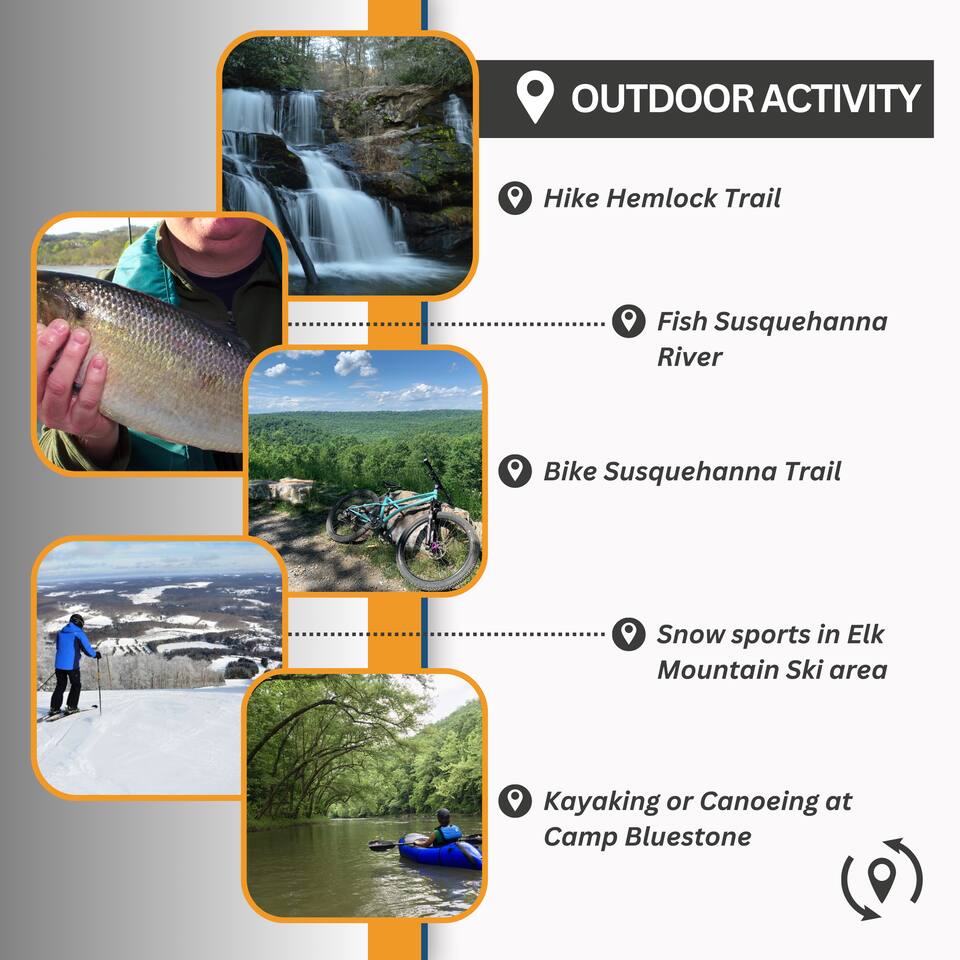 OUTDOOR ACTIVITY

Hike Hemlock Trail

Fish Susquehanna River

Bike Susquehanna Trail

Snow sports in Elk Mountain Ski area

Kayaking or Canoeing at Camp Bluestone